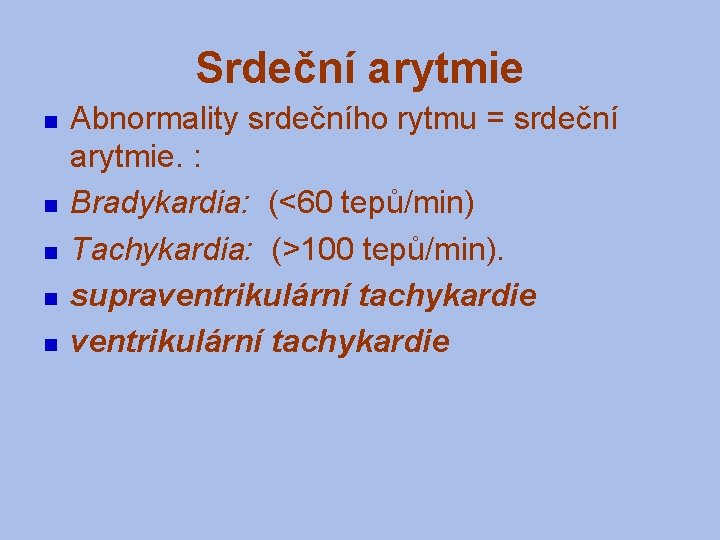 Srdeční arytmie

- Abnormality srdečního rytmu = srdeční arytmie. :
- Bradykardia: (<60 tepů/min)
- Tachykardia: (>100 tepů/min).
- supraventrikulární tachykardie
- ventrikulární tachykardie